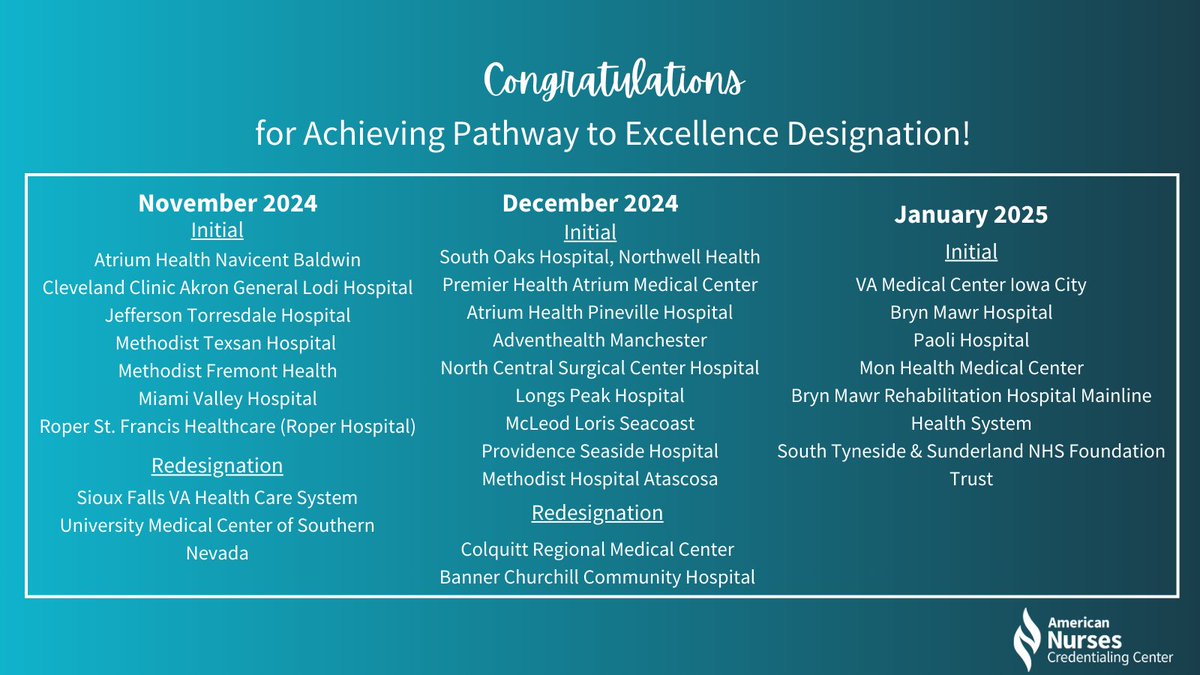 Congratulations

for Achieving Pathway to Excellence Designation!

November 2024

Initial

Atrium Health Navicent Baldwin
Cleveland Clinic Akron General Lodi Hospital
Jefferson Torresdale Hospital
Methodist Texsan Hospital
Methodist Fremont Health
Miami Valley Hospital
Roper St. Francis Healthcare (Roper Hospital)

Redesignation

Sioux Falls VA Health Care System
University Medical Center of Southern Nevada

December 2024

Initial

South Oaks Hospital, Northwell Health
Premier Health Atrium Medical Center
Atrium Health Pineville Hospital
Adventhealth Manchester
North Central Surgical Center Hospital
Longs Peak Hospital
McLeod Loris Seacoast
Providence Seaside Hospital
Methodist Hospital Atascosa

Redesignation

Colquitt Regional Medical Center
Banner Churchill Community Hospital

January 2025

Initial

VA Medical Center Iowa City
Bryn Mawr Hospital
Paoli Hospital
Mon Health Medical Center
Bryn Mawr Rehabilitation Hospital Mainline Health System
South Tyneside & Sunderland NHS Foundation Trust

American Nurses Credentialing Center